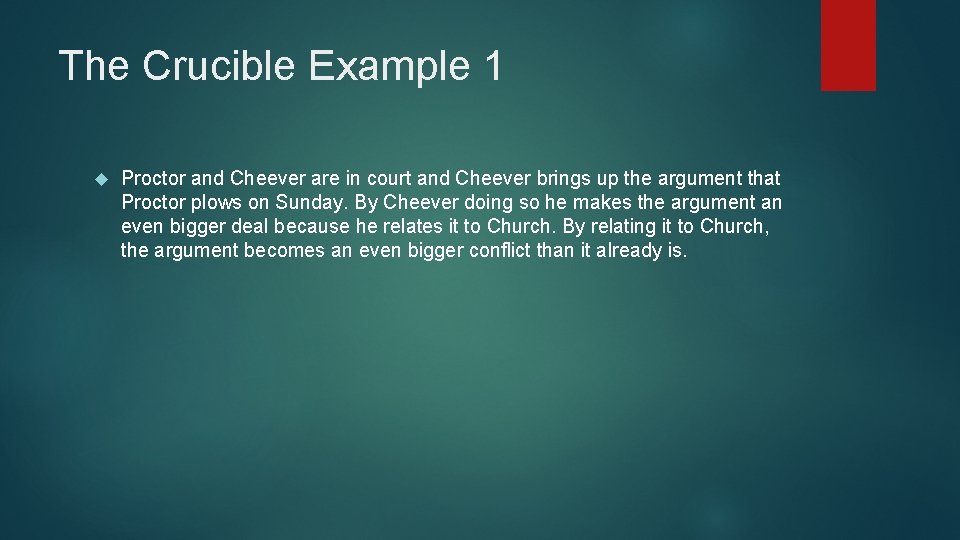 The Crucible Example 1

Proctor and Cheever are in court and Cheever brings up the argument that Proctor plows on Sunday. By Cheever doing so he makes the argument an even bigger deal because he relates it to Church. By relating it to Church, the argument becomes an even bigger conflict than it already is.